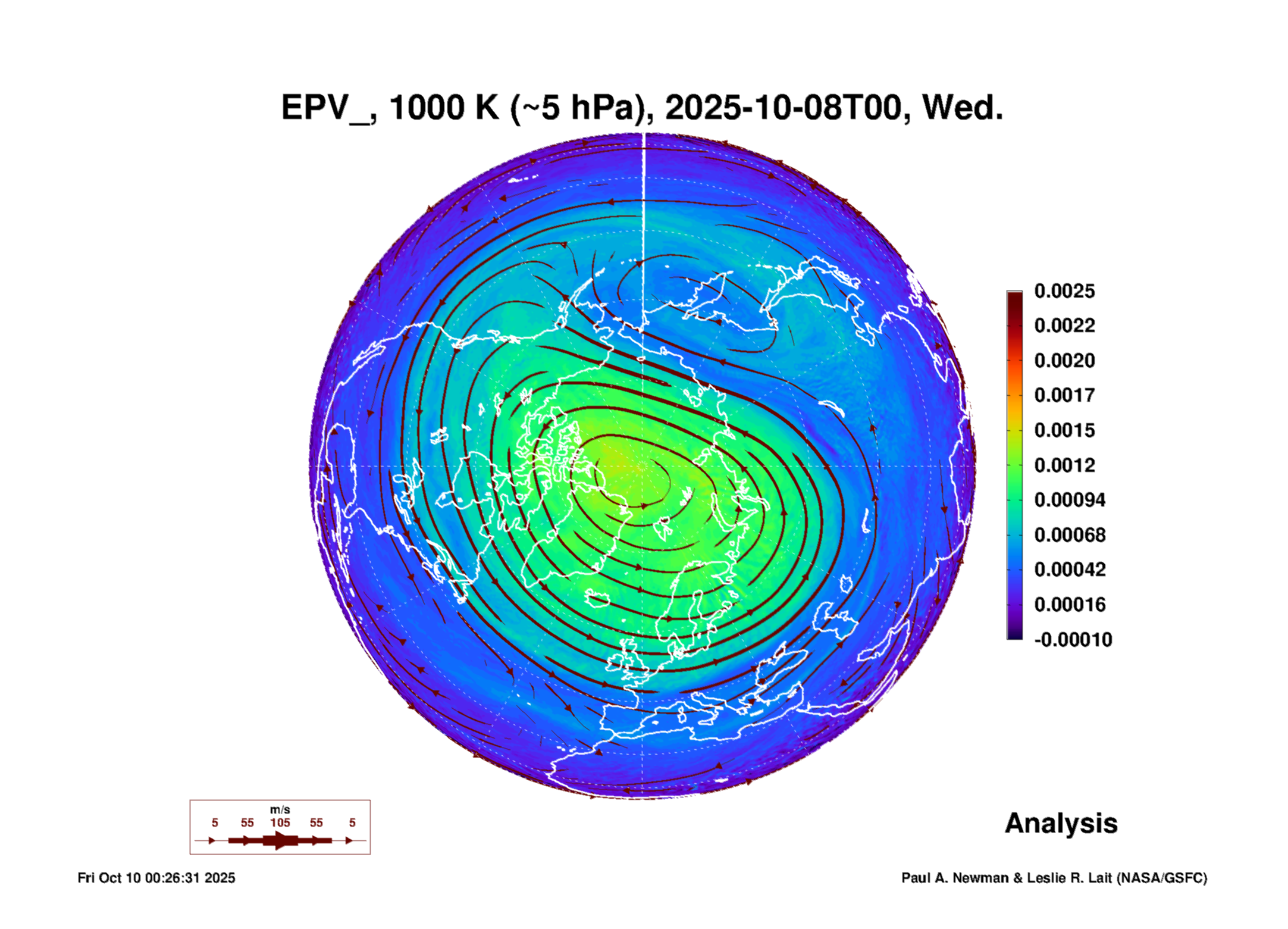 EPV_, 1000 K (~5 hPa), 2025-10-08T00, Wed.

0.0025
0.0022
0.0020
0.0017
0.0015
0.0012
0.00094
0.00068
0.00042
0.00016
-0.00010

m/s
5 55 105 55 5

Analysis

Fri Oct 10 00:26:31 2025

Paul A. Newman & Leslie R. Lait (NASA/GSFC)